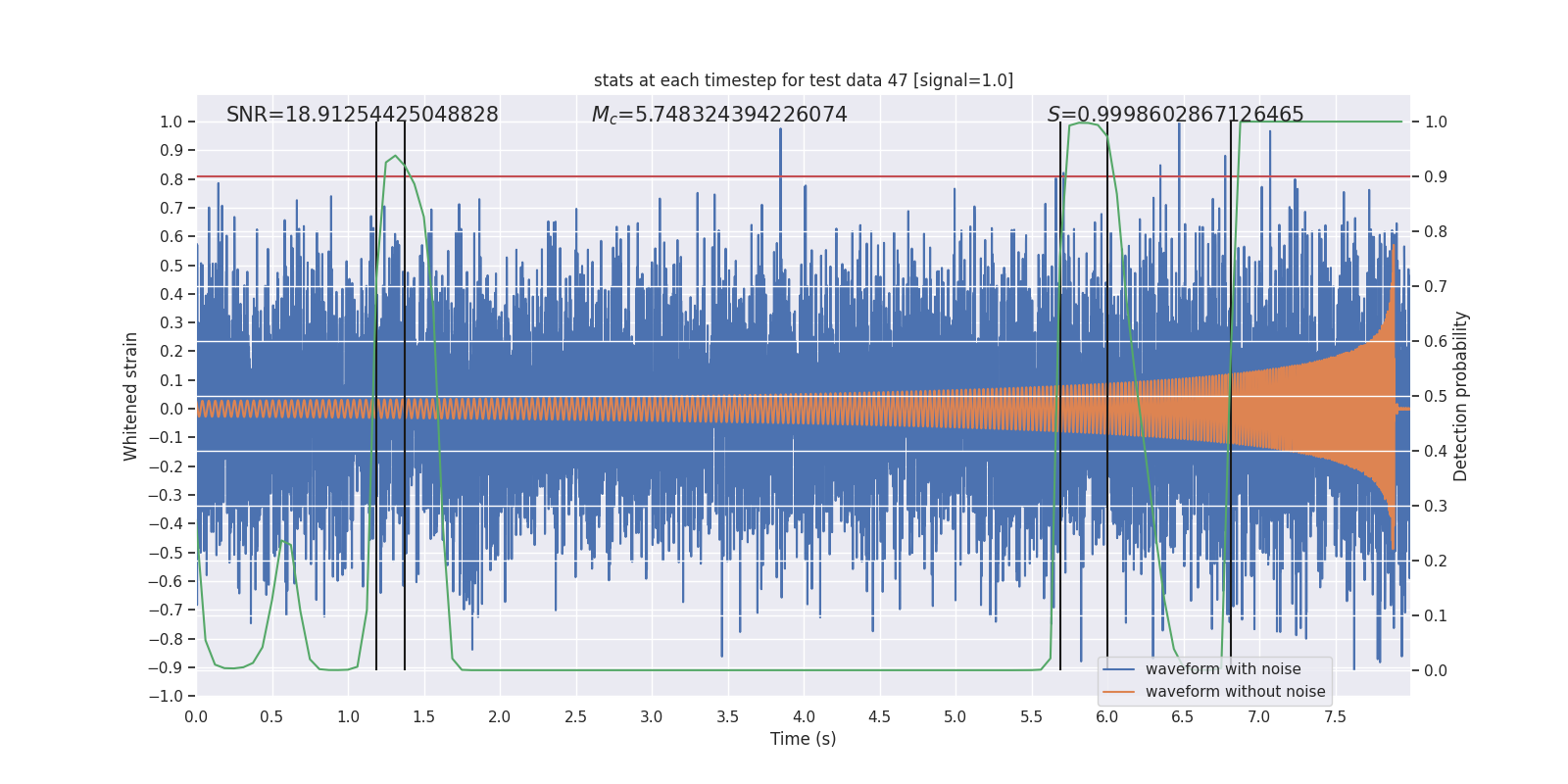 stats at each timestep for test data 47 [signal=1.0]

SNR=18.91254425048828

$M_c$=5.748324394226074

$S$=0.9998602867126465

Whitened strain

1.0
0.9
0.8
0.7
0.6
0.5
0.4
0.3
0.2
0.1
0.0
−0.1
−0.2
−0.3
−0.4
−0.5
−0.6
−0.7
−0.8
−0.9
−1.0

Detection probability

1.0
0.9
0.8
0.7
0.6
0.5
0.4
0.3
0.2
0.1
0.0

0.0 0.5 1.0 1.5 2.0 2.5 3.0 3.5 4.0 4.5 5.0 5.5 6.0 6.5 7.0 7.5

Time (s)

waveform with noise
waveform without noise